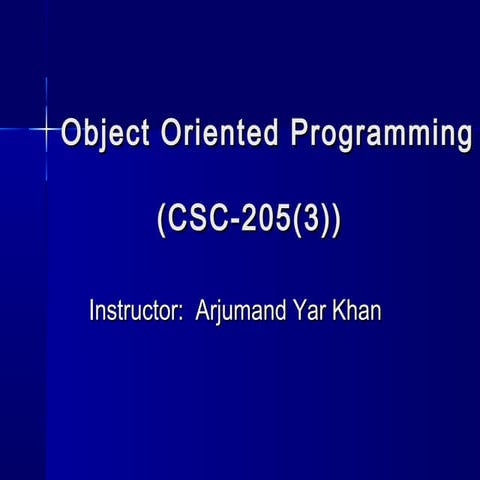 Object Oriented Programming

(CSC-205(3))

Instructor: Arjumand Yar Khan